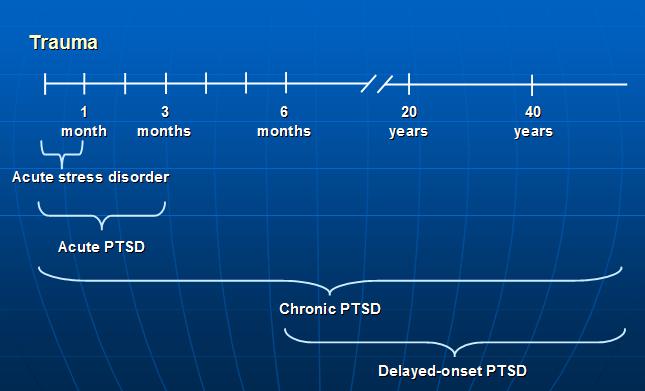 Trauma

1 month
3 months
6 months
20 years
40 years

Acute stress disorder

Acute PTSD

Chronic PTSD

Delayed-onset PTSD